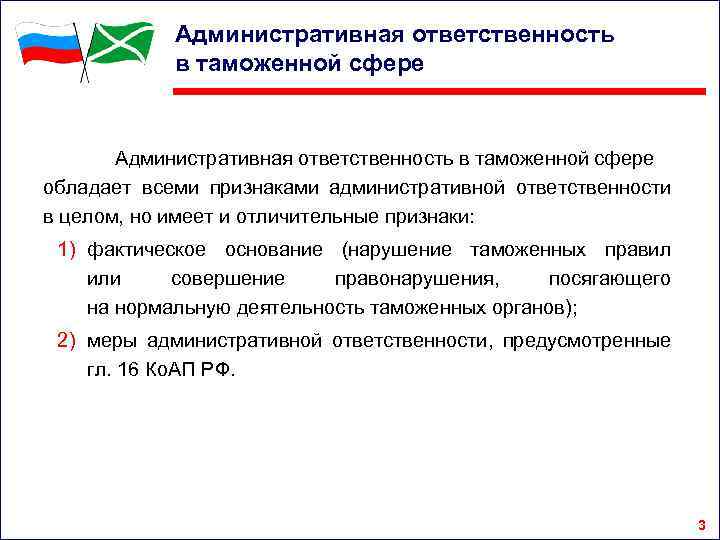 Административная ответственность в таможенной сфере

Административная ответственность в таможенной сфере обладает всеми признаками административной ответственности в целом, но имеет и отличительные признаки:

1) фактическое основание (нарушение таможенных правил или совершение правонарушения, посягающего на нормальную деятельность таможенных органов);
2) меры административной ответственности, предусмотренные гл. 16 КоАП РФ.

3